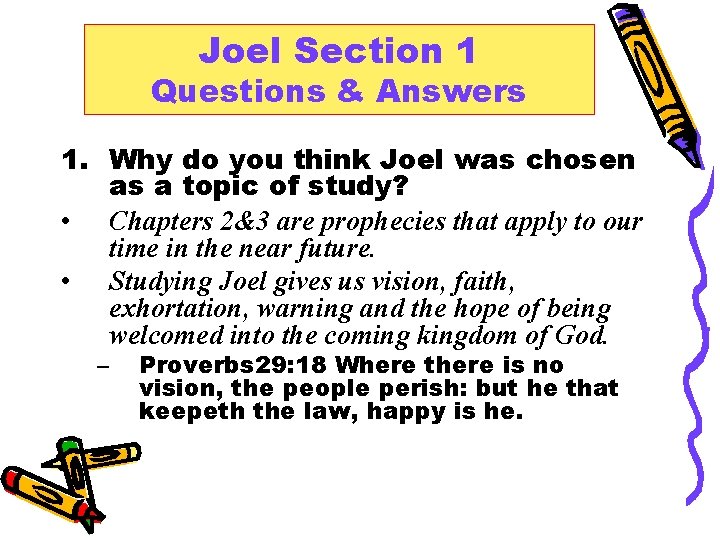 Joel Section 1
Questions & Answers

1. Why do you think Joel was chosen as a topic of study?

• Chapters 2&3 are prophecies that apply to our time in the near future.

• Studying Joel gives us vision, faith, exhortation, warning and the hope of being welcomed into the coming kingdom of God.

– Proverbs29:18 Where there is no vision, the people perish: but he that keepeth the law, happy is he.